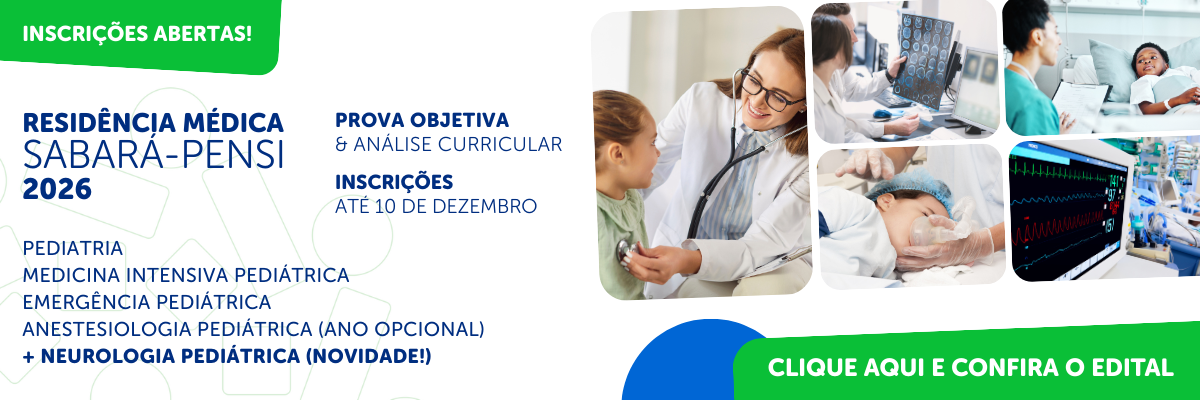 INSCRIÇÕES ABERTAS!

RESIDÊNCIA MÉDICA
SABARÁ-PENSI
2026

PROVA OBJETIVA
& ANÁLISE CURRICULAR

INSCRIÇÕES
ATÉ 10 DE DEZEMBRO

PEDIATRIA
MEDICINA INTENSIVA PEDIÁTRICA
EMERGÊNCIA PEDIÁTRICA
ANESTESIOLOGIA PEDIÁTRICA (ANO OPCIONAL)
+ NEUROLOGIA PEDIÁTRICA (NOVIDADE!)

CLIQUE AQUI E CONFIRA O EDITAL